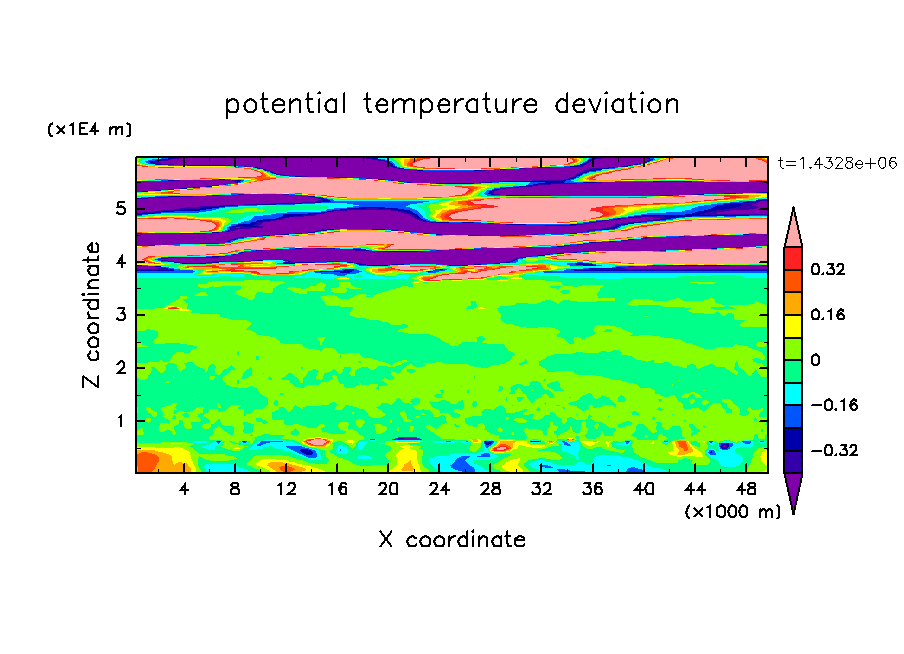 potential temperature deviation

(x1E4 m)

t=1.4328e+06

Z coordinate

5
4
3
2
1

0.32
0.16
0
−0.16
−0.32

4 8 12 16 20 24 28 32 36 40 44 48

(x1000 m)

X coordinate